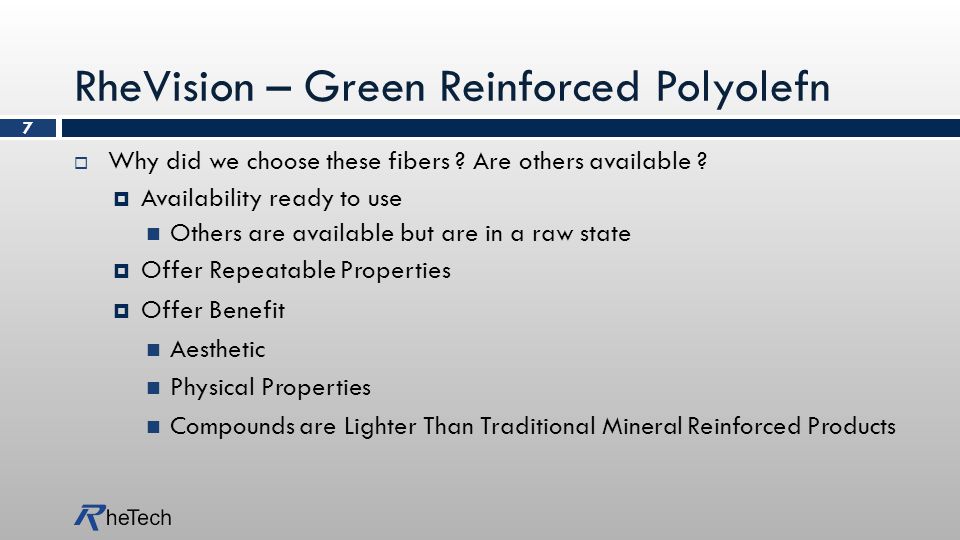 RheVision – Green Reinforced Polyolefn

7

Why did we choose these fibers ? Are others available ?

Availability ready to use

Others are available but are in a raw state

Offer Repeatable Properties

Offer Benefit

Aesthetic

Physical Properties

Compounds are Lighter Than Traditional Mineral Reinforced Products

RheTech